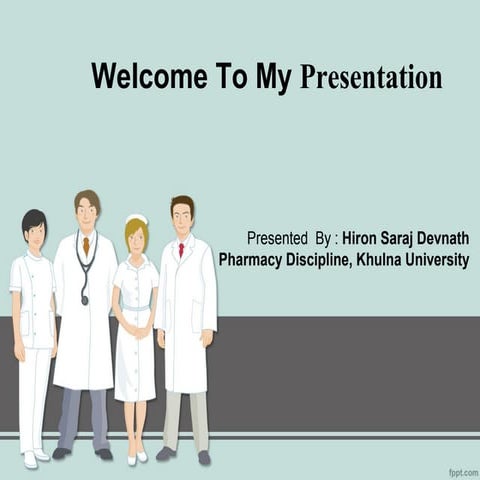 Welcome To My Presentation

Presented By : Hiron Saraj Devnath
Pharmacy Discipline, Khulna University

fppt.com